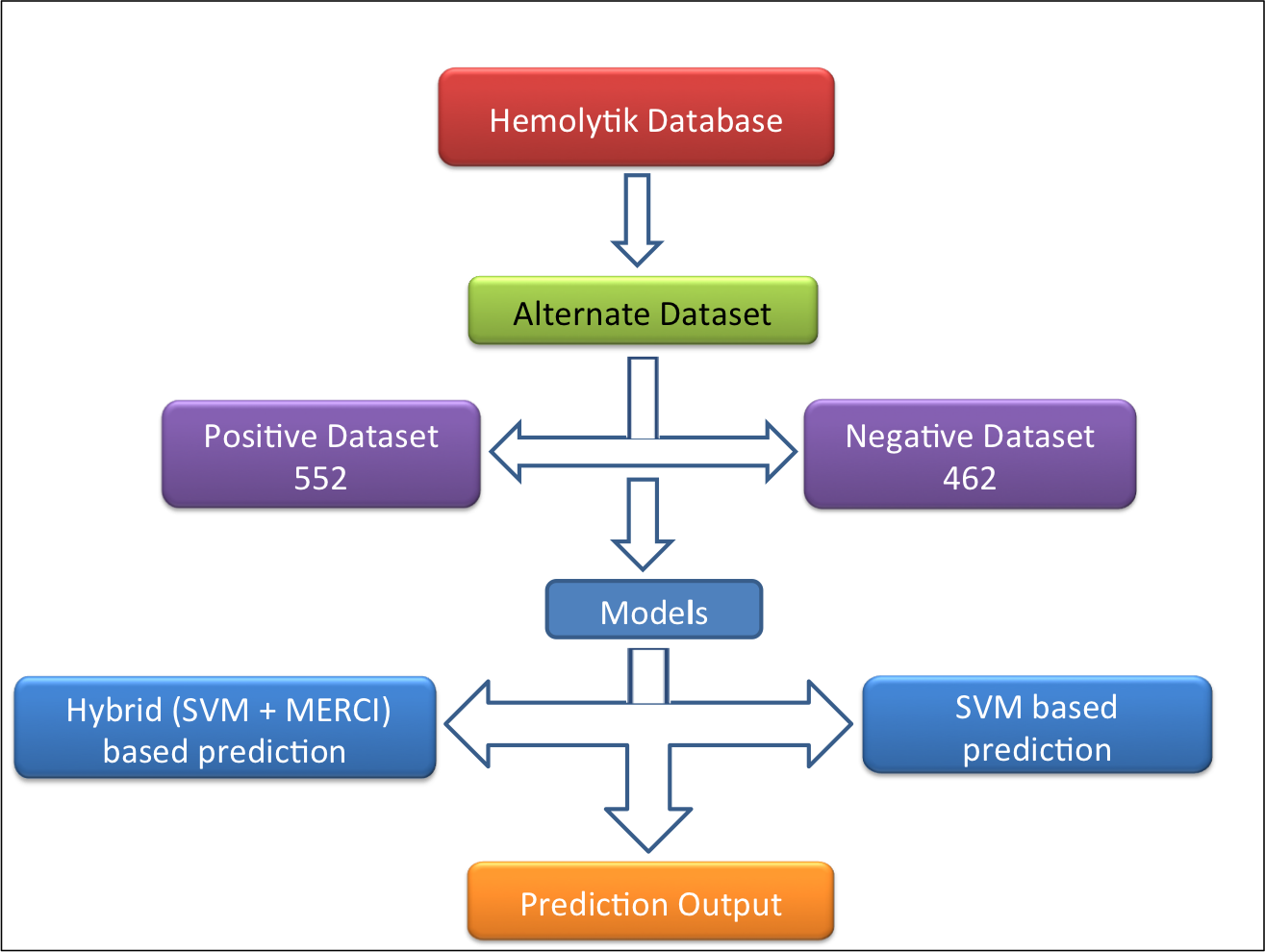 Hemolytik Database

Alternate Dataset

Positive Dataset
552

Negative Dataset
462

Models

Hybrid (SVM + MERCI)
based prediction

SVM based
prediction

Prediction Output